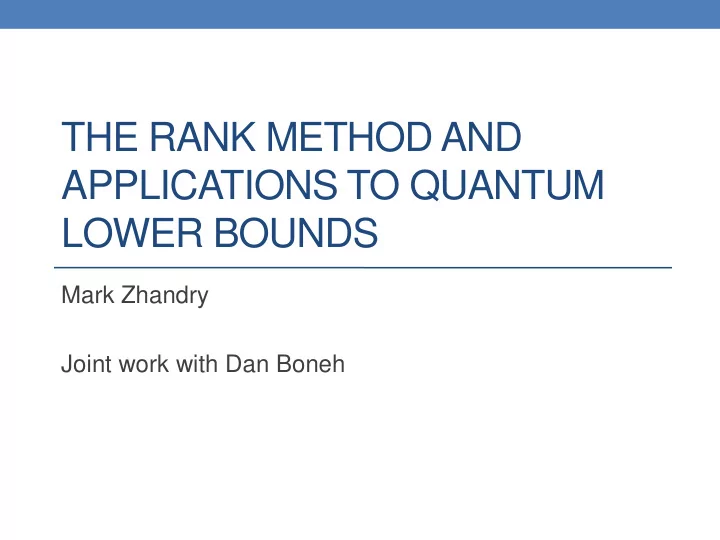 THE RANK METHOD AND APPLICATIONS TO QUANTUM LOWER BOUNDS

Mark Zhandry

Joint work with Dan Boneh